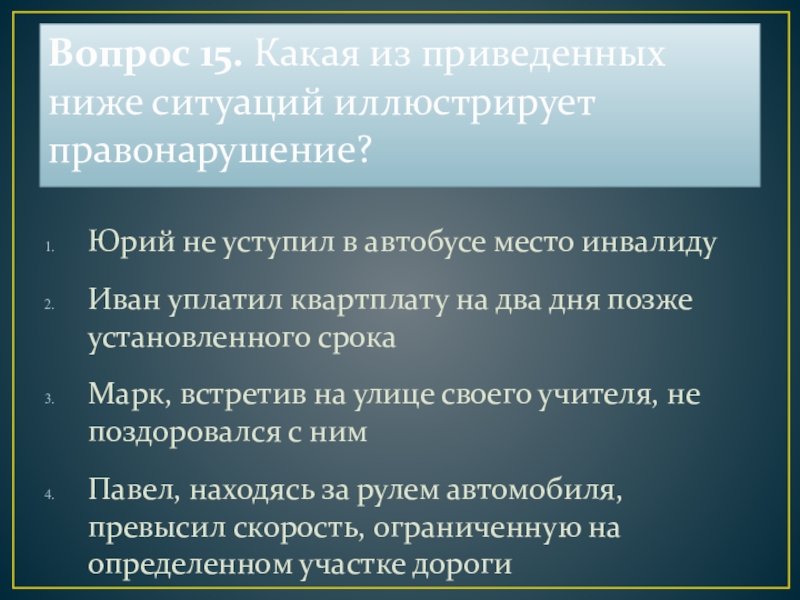 Вопрос 15. Какая из приведенных ниже ситуаций иллюстрирует правонарушение?

1. Юрий не уступил в автобусе место инвалиду
2. Иван уплатил квартплату на два дня позже установленного срока
3. Марк, встретив на улице своего учителя, не поздоровался с ним
4. Павел, находясь за рулем автомобиля, превысил скорость, ограниченную на определенном участке дороги